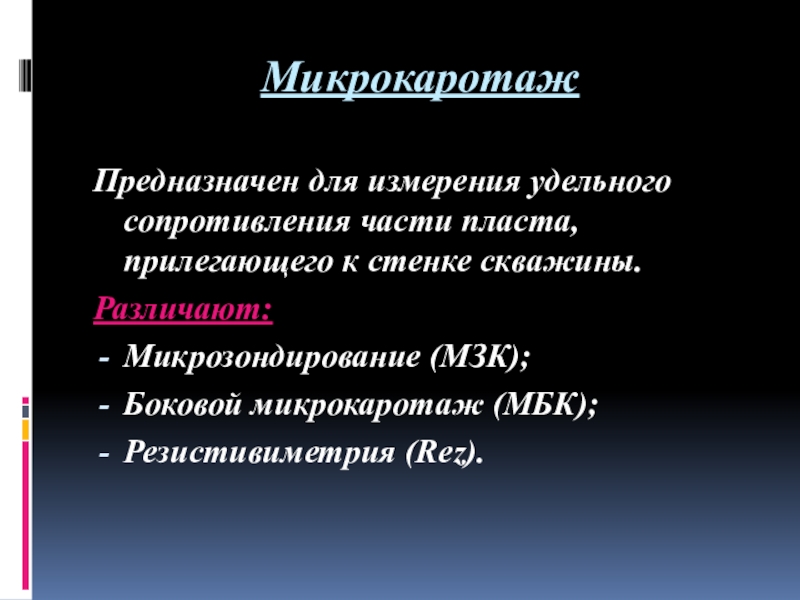 Микрокаротаж

Предназначен для измерения удельного сопротивления части пласта, прилегающего к стенке скважины.

Различают:

- Микрозондирование (МЗК);
- Боковой микрокаротаж (МБК);
- Резистивиметрия (Rez).